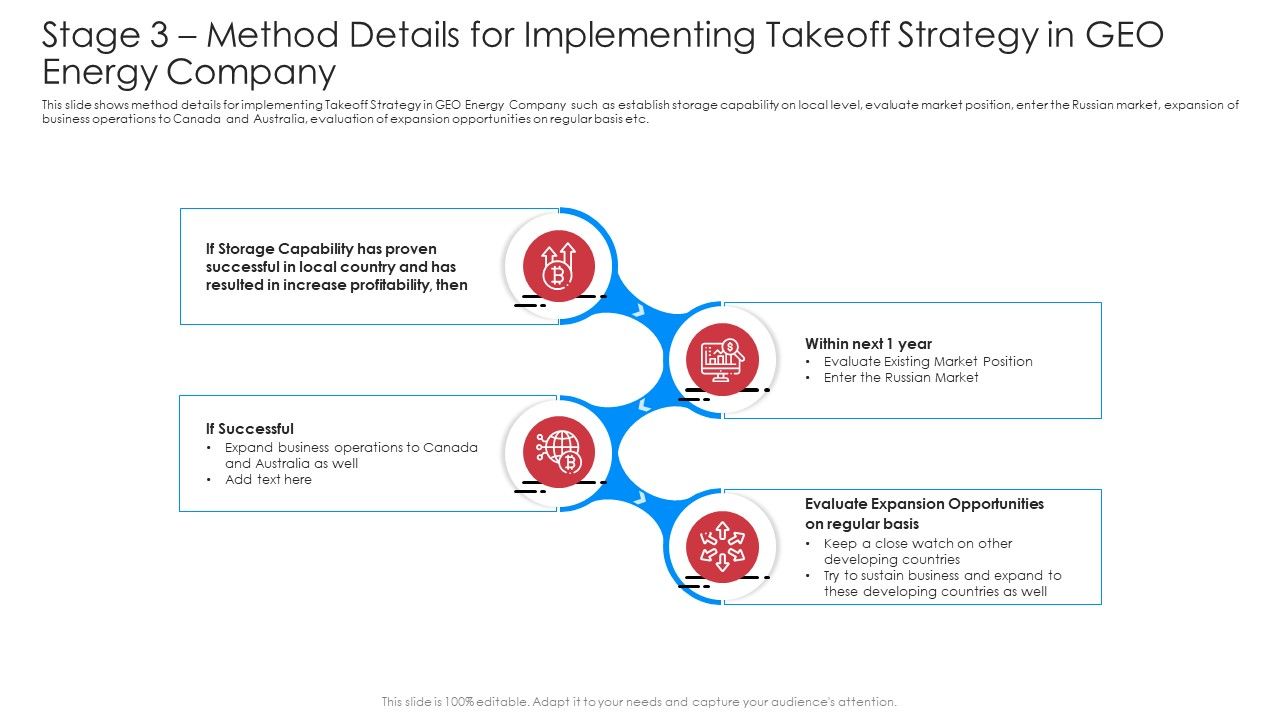 Stage 3 – Method Details for Implementing Takeoff Strategy in GEO Energy Company

This slide shows method details for implementing Takeoff Strategy in GEO Energy Company such as establish storage capability on local level, evaluate market position, enter the Russian market, expansion of business operations to Canada and Australia, evaluation of expansion opportunities on regular basis etc.

If Storage Capability has proven successful in local country and has resulted in increase profitability, then

Within next 1 year
• Evaluate Existing Market Position
• Enter the Russian Market

If Successful
• Expand business operations to Canada and Australia as well
• Add text here

Evaluate Expansion Opportunities on regular basis
• Keep a close watch on other developing countries
• Try to sustain business and expand to these developing countries as well

This slide is 100% editable. Adapt it to your needs and capture your audience's attention.